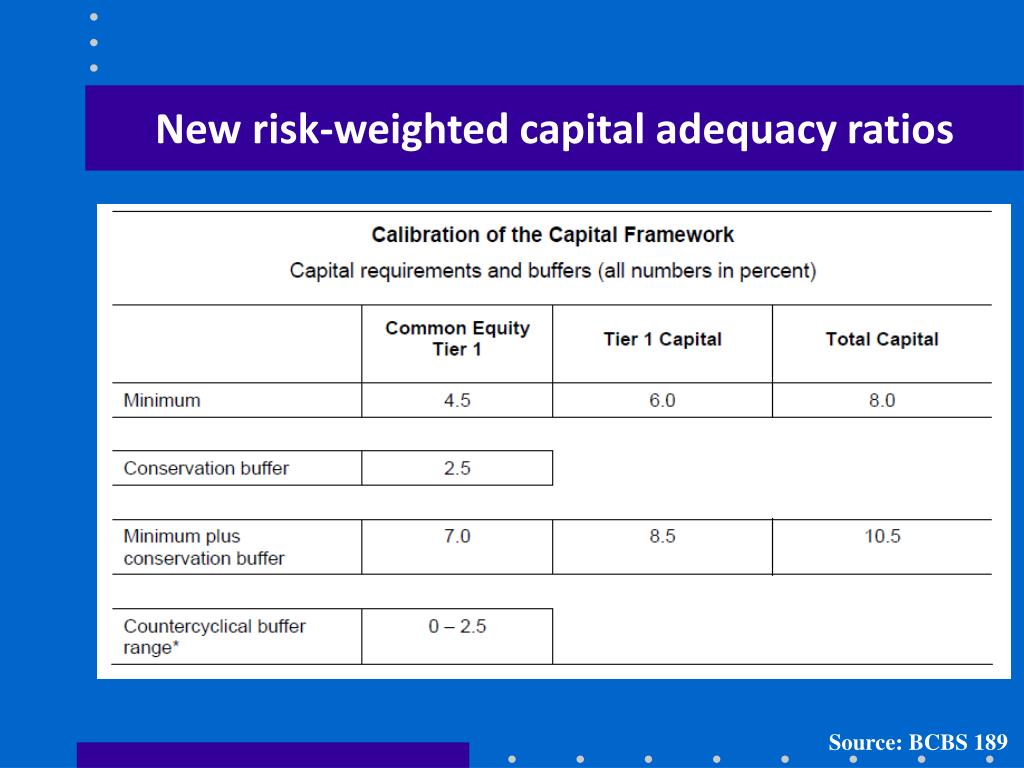 New risk-weighted capital adequacy ratios

Calibration of the Capital Framework
Capital requirements and buffers (all numbers in percent)

| | Common Equity Tier 1 | Tier 1 Capital | Total Capital |
|---|---|---|---|
| Minimum | 4.5 | 6.0 | 8.0 |
| Conservation buffer | 2.5 | | |
| Minimum plus conservation buffer | 7.0 | 8.5 | 10.5 |
| Countercyclical buffer range* | 0 – 2.5 | | |

Source: BCBS 189